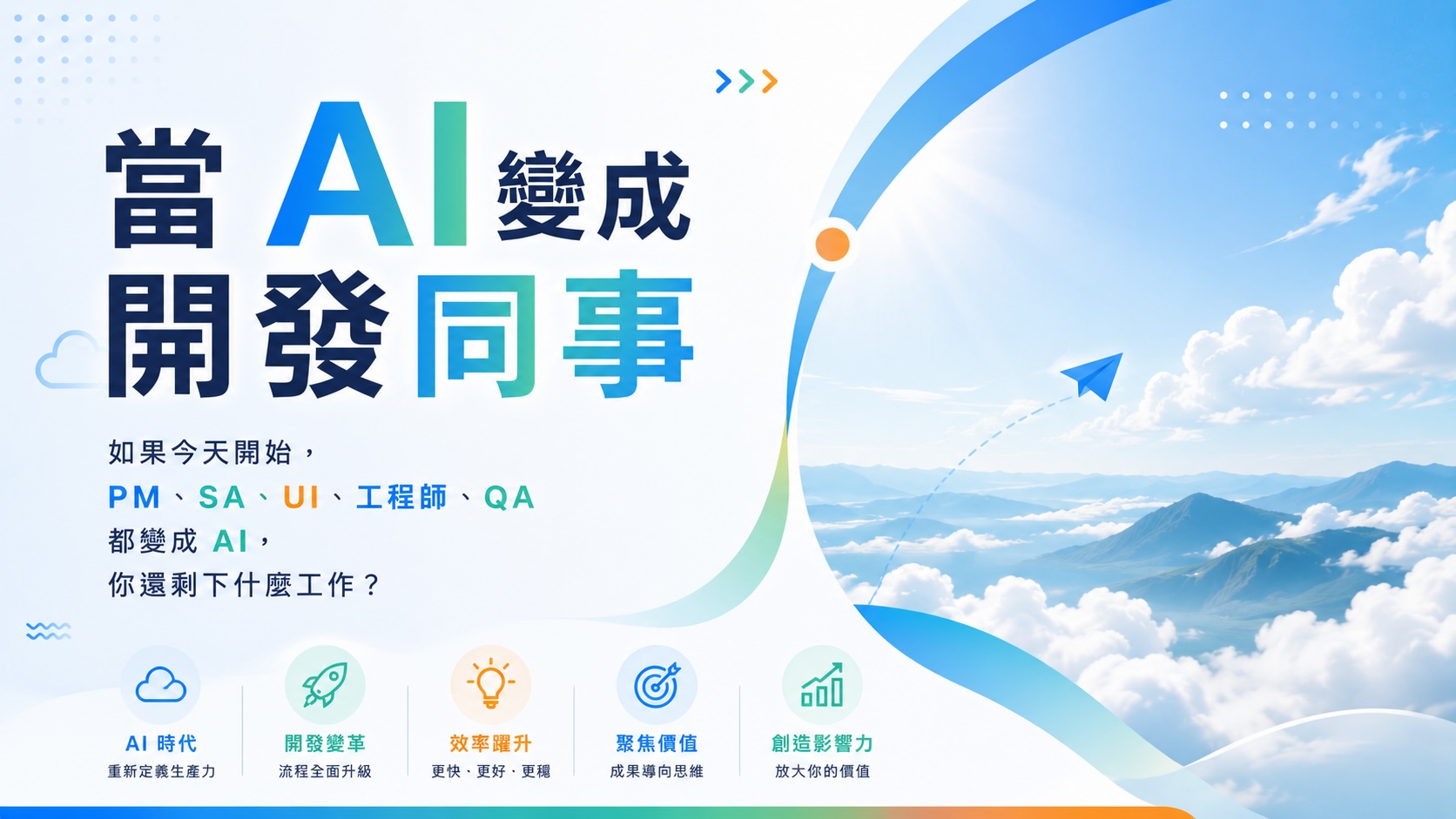 當 AI 變成
開發同事

如果今天開始，
PM、SA、UI、工程師、QA
都變成 AI，
你還剩下什麼工作？

AI 時代
重新定義生產力

開發變革
流程全面升級

效率躍升
更快、更好、更穩

聚焦價值
成果導向思維

創造影響力
放大你的價值